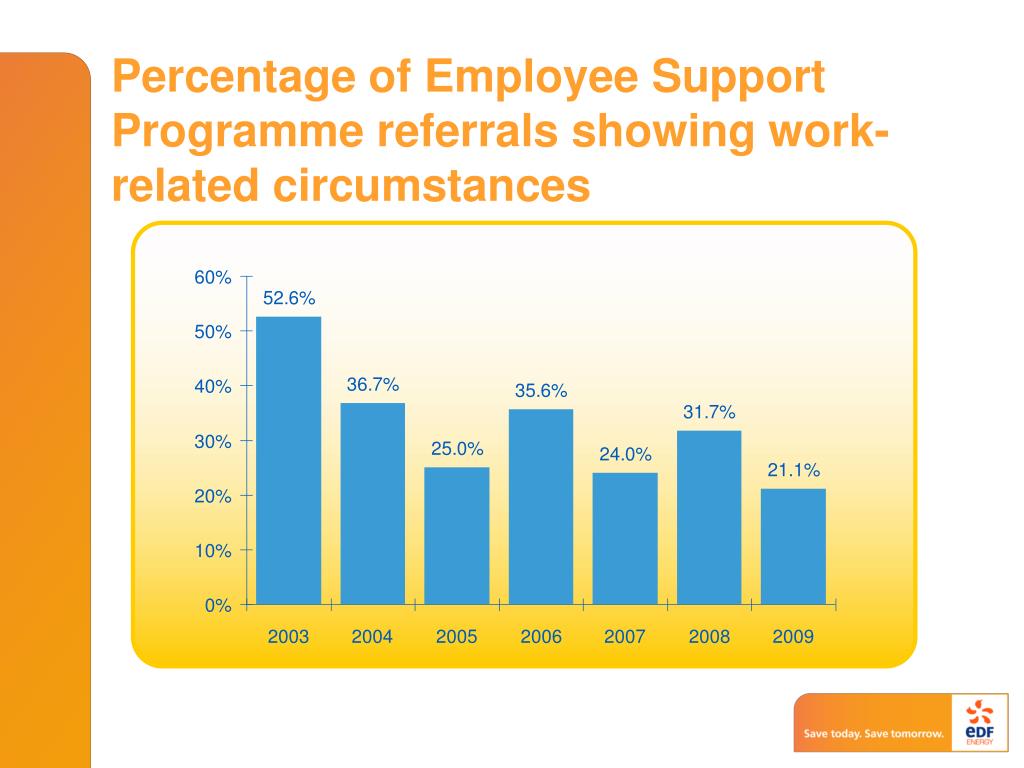 Percentage of Employee Support Programme referrals showing work-related circumstances

60%
50%
40%
30%
20%
10%
0%

52.6%
36.7%
25.0%
35.6%
24.0%
31.7%
21.1%

2003
2004
2005
2006
2007
2008
2009

Save today. Save tomorrow.
eDF
ENERGY